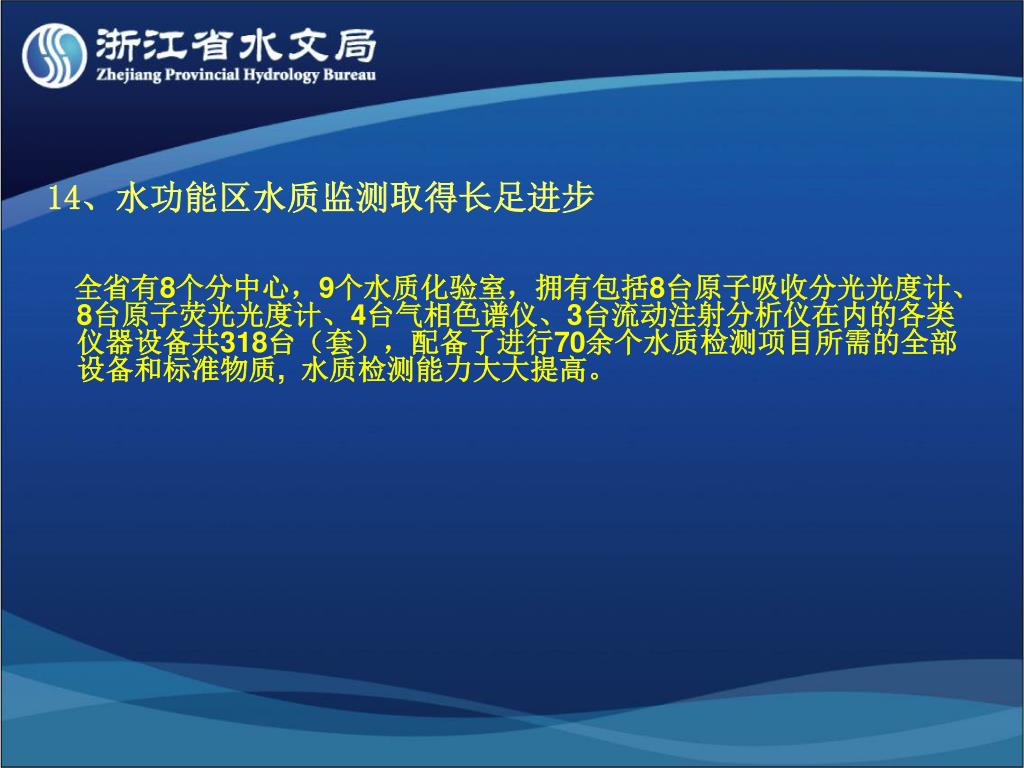 浙江省水文局
Zhejiang Provincial Hydrology Bureau

14、水功能区水质监测取得长足进步

全省有8个分中心，9个水质化验室，拥有包括8台原子吸收分光光度计、8台原子荧光光度计、4台气相色谱仪、3台流动注射分析仪在内的各类仪器设备共318台（套），配备了进行70余个水质检测项目所需的全部设备和标准物质，水质检测能力大大提高。